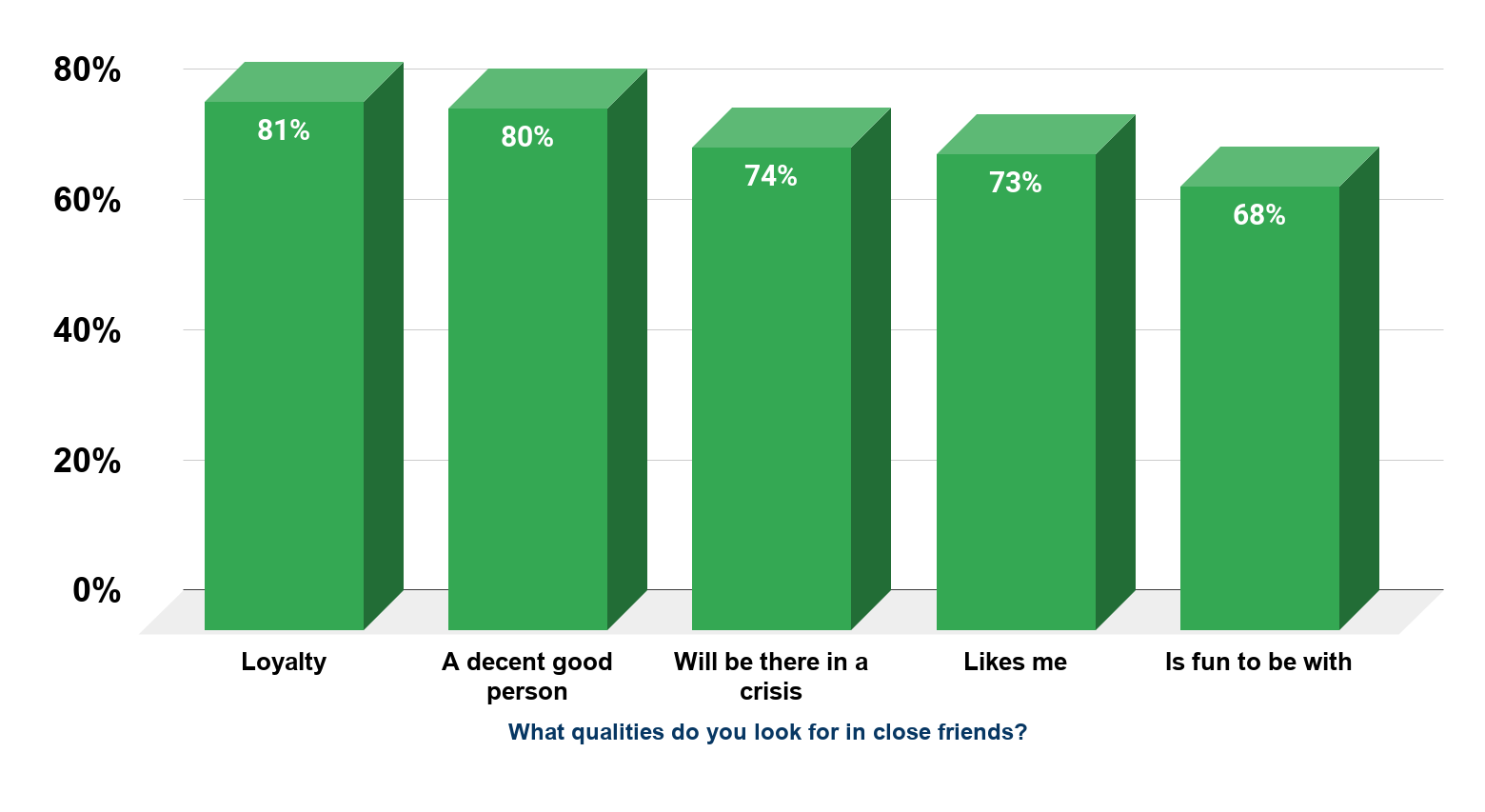 80%
60%
40%
20%
0%

81%
80%
74%
73%
68%

Loyalty
A decent good person
Will be there in a crisis
Likes me
Is fun to be with

What qualities do you look for in close friends?